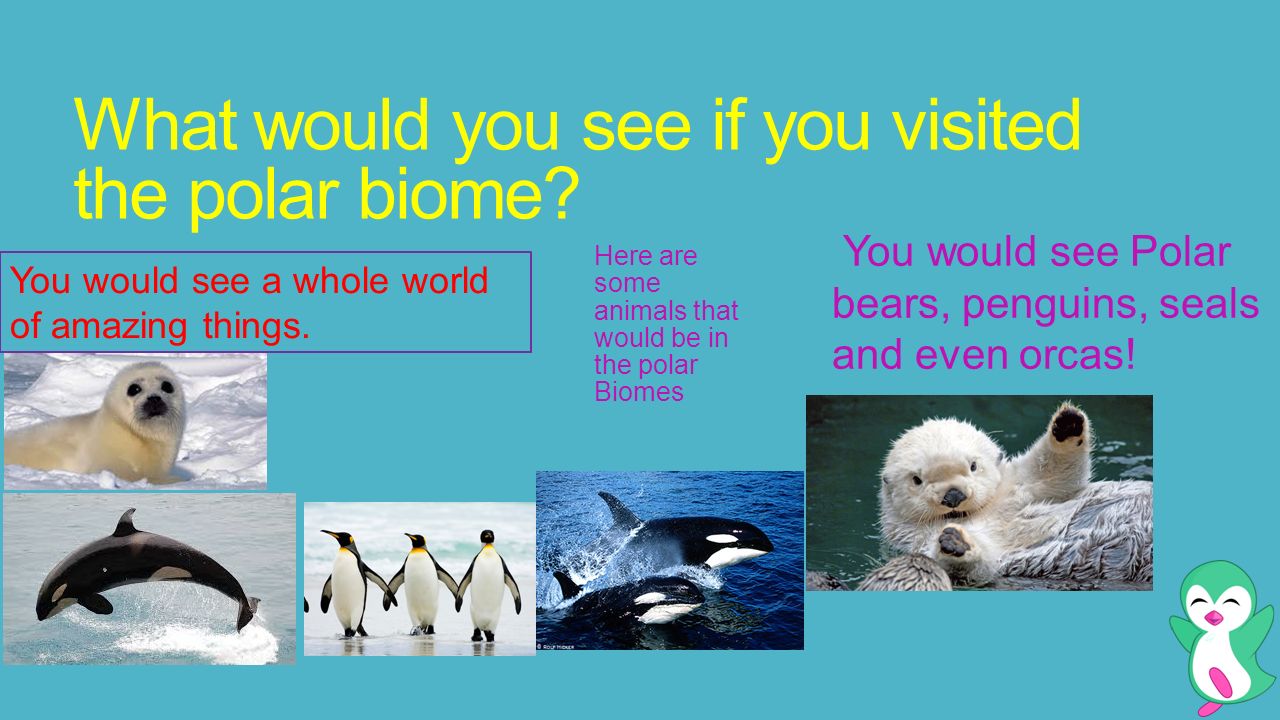 What would you see if you visited the polar biome?

You would see a whole world of amazing things.

Here are some animals that would be in the polar Biomes

You would see Polar bears, penguins, seals and even orcas!

© ROLF HICKER